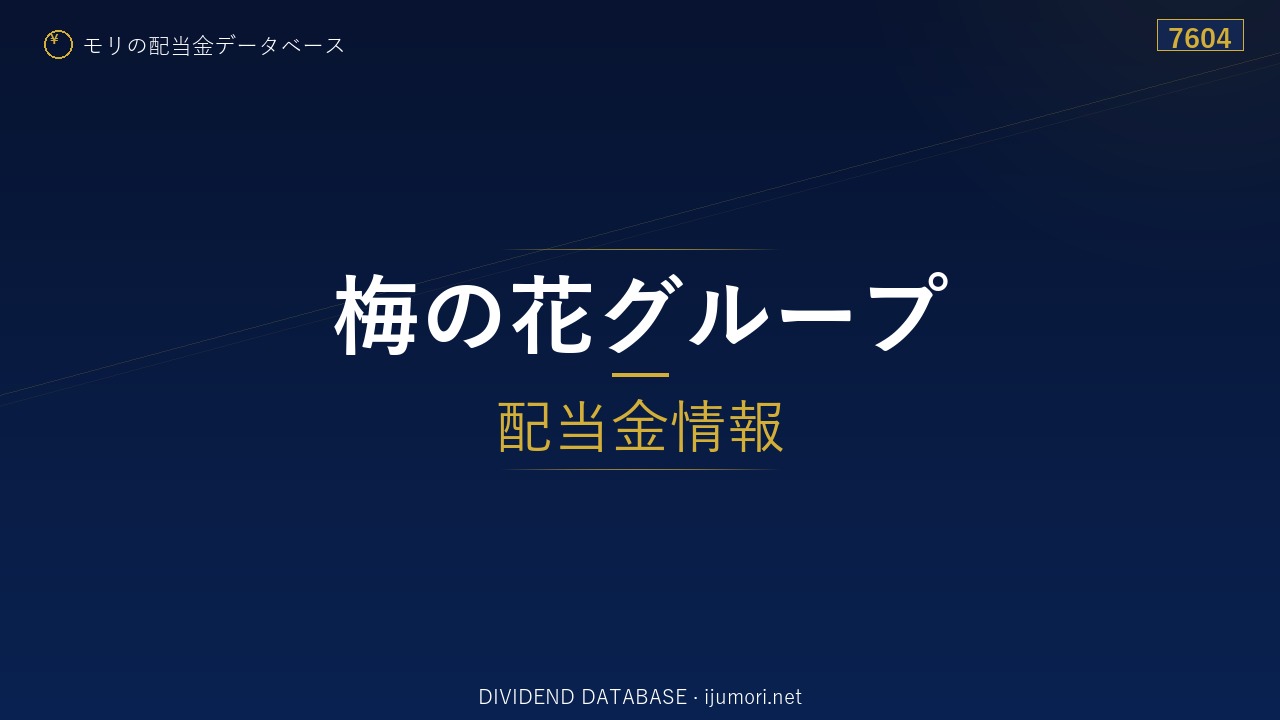 ¥ モリの配当金データベース

7604

梅の花グループ

配当金情報

DIVIDEND DATABASE · ijumori.net